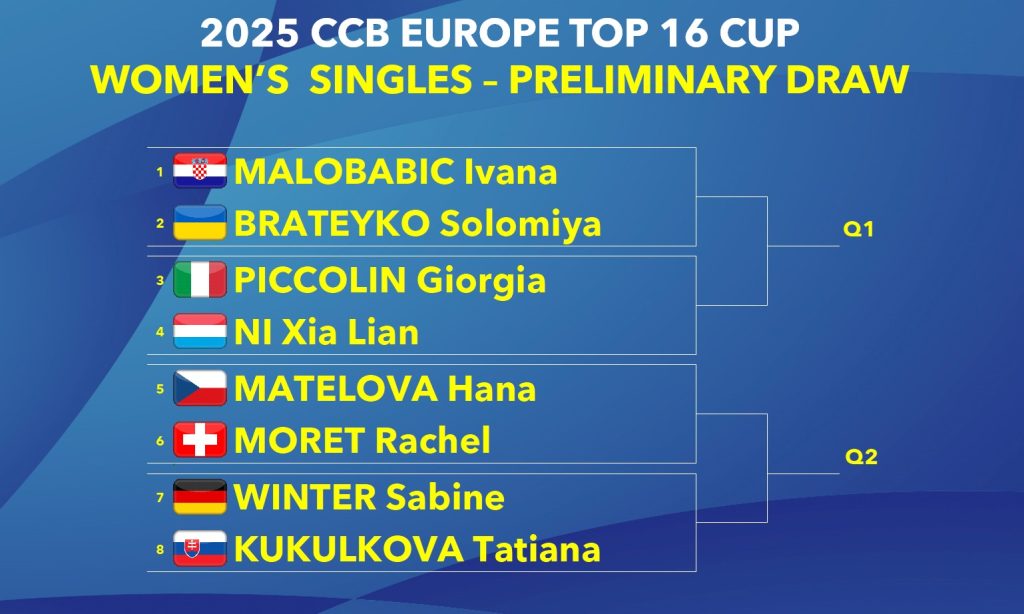 2025 CCB EUROPE TOP 16 CUP
WOMEN'S SINGLES – PRELIMINARY DRAW

1 MALOBABIC Ivana
2 BRATEYKO Solomiya
3 PICCOLIN Giorgia
4 NI Xia Lian
5 MATELOVA Hana
6 MORET Rachel
7 WINTER Sabine
8 KUKULKOVA Tatiana

Q1
Q2